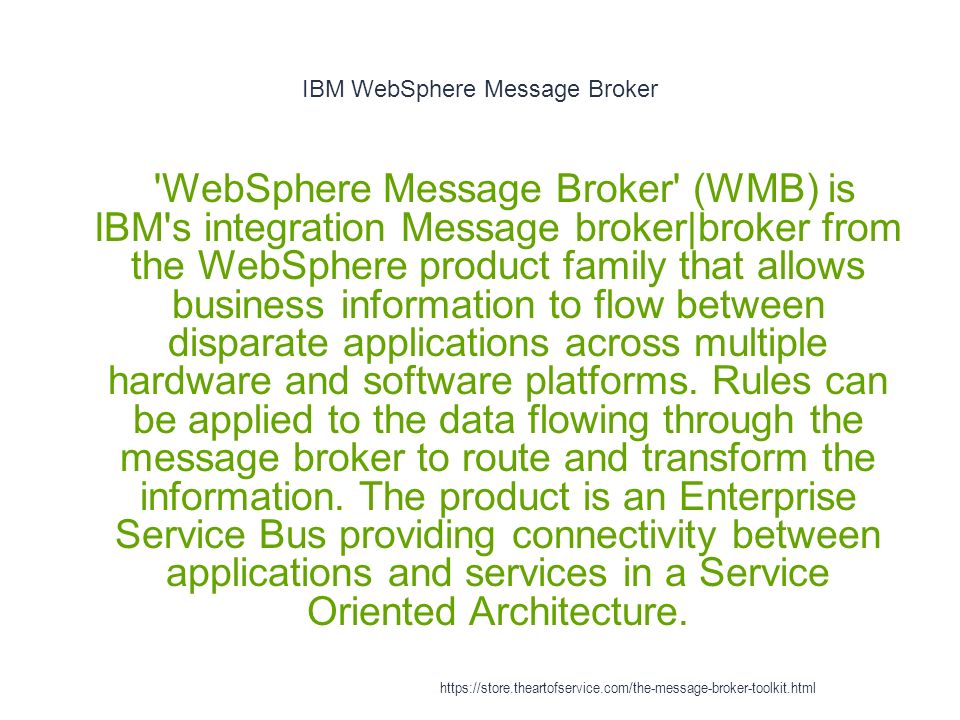 IBM WebSphere Message Broker

'WebSphere Message Broker' (WMB) is IBM's integration Message broker|broker from the WebSphere product family that allows business information to flow between disparate applications across multiple hardware and software platforms. Rules can be applied to the data flowing through the message broker to route and transform the information. The product is an Enterprise Service Bus providing connectivity between applications and services in a Service Oriented Architecture.

https://store.theartofservice.com/the-message-broker-toolkit.html